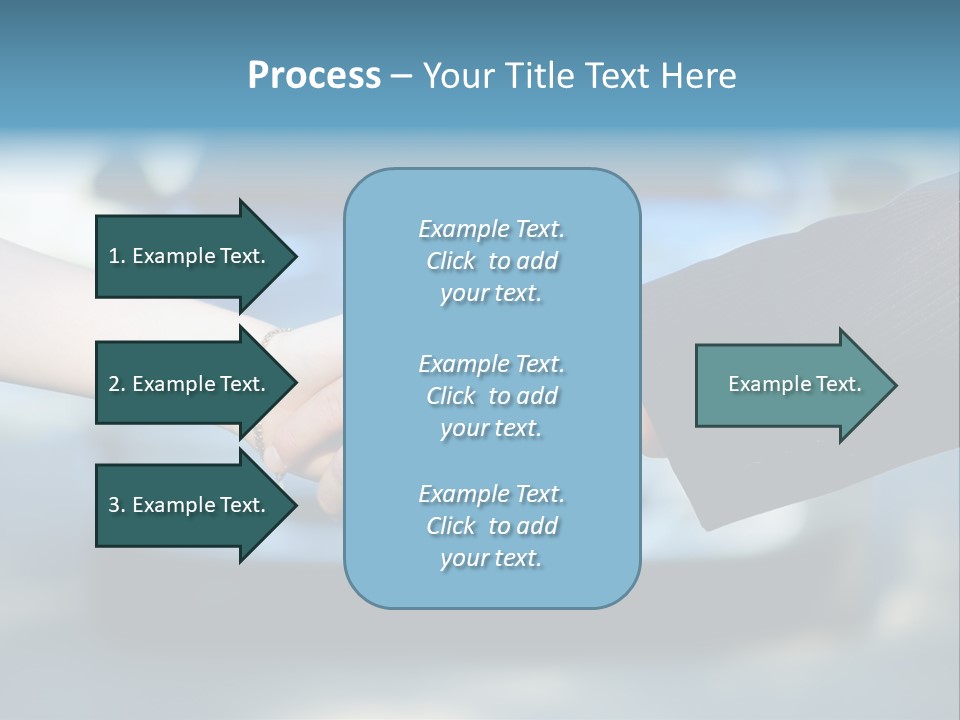 Process – Your Title Text Here

1. Example Text.

2. Example Text.

3. Example Text.

Example Text. Click to add your text.

Example Text. Click to add your text.

Example Text. Click to add your text.

Example Text.